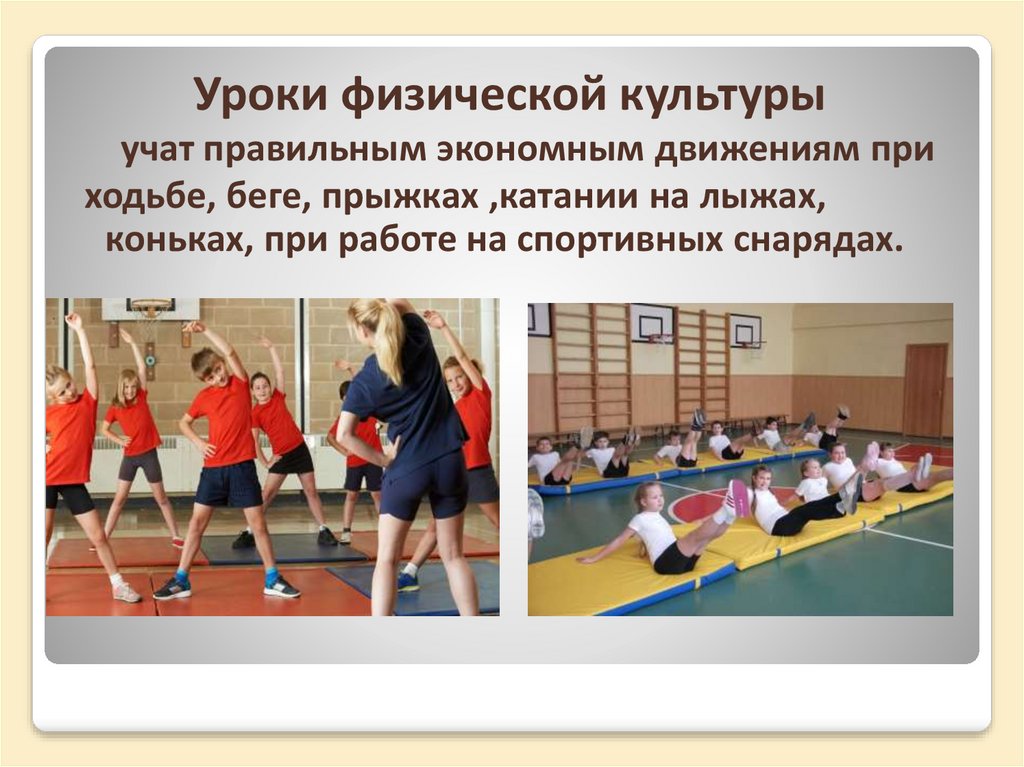 Уроки физической культуры

учат правильным экономным движениям при ходьбе, беге, прыжках ,катании на лыжах, коньках, при работе на спортивных снарядах.